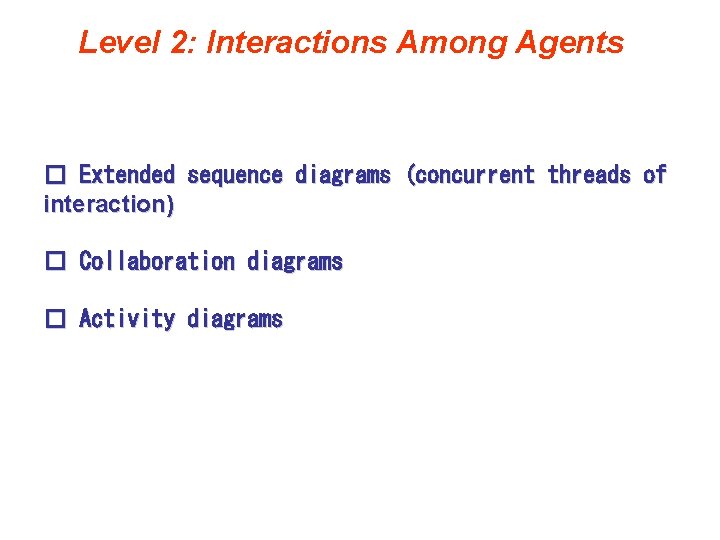 Level 2: Interactions Among Agents

□ Extended sequence diagrams (concurrent threads of interaction)

□ Collaboration diagrams

□ Activity diagrams